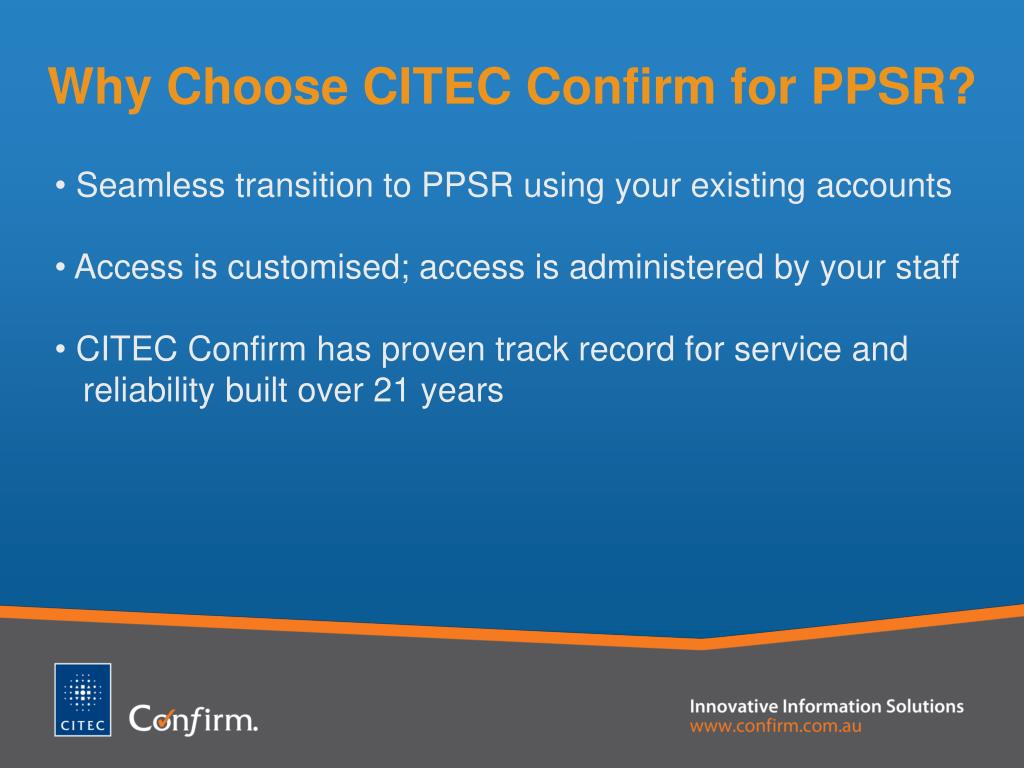 Why Choose CITEC Confirm for PPSR?

• Seamless transition to PPSR using your existing accounts

• Access is customised; access is administered by your staff

• CITEC Confirm has proven track record for service and reliability built over 21 years

CITEC

Confirm.

Innovative Information Solutions
www.confirm.com.au